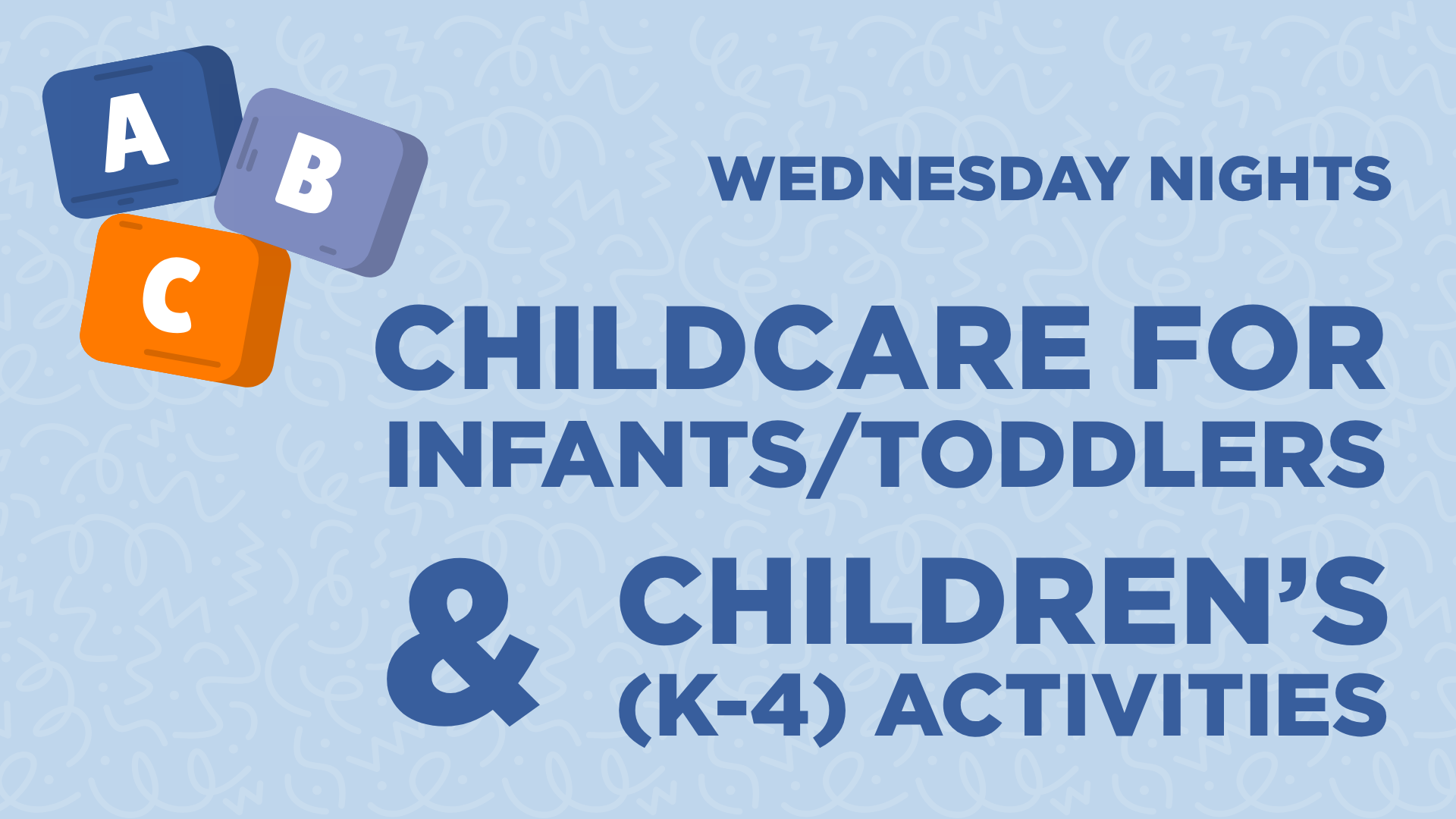 A
B
C

WEDNESDAY NIGHTS

CHILDCARE FOR INFANTS/TODDLERS

& CHILDREN'S (K-4) ACTIVITIES